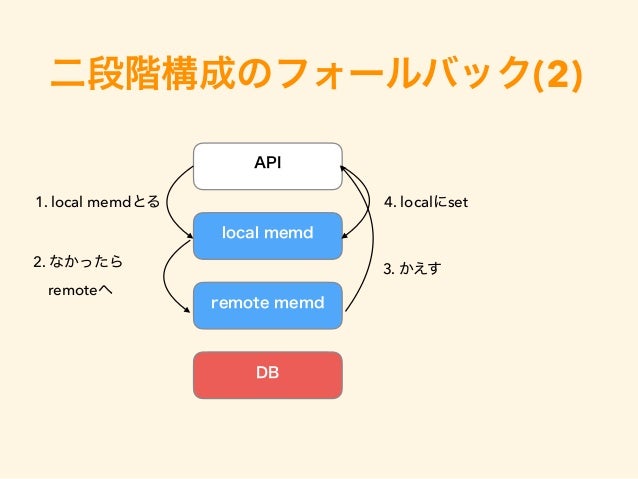 二段階構成のフォールバック(2)

API

1. local memdとる

4. localにset

local memd

2. なかったら
remoteへ

3. かえす

remote memd

DB